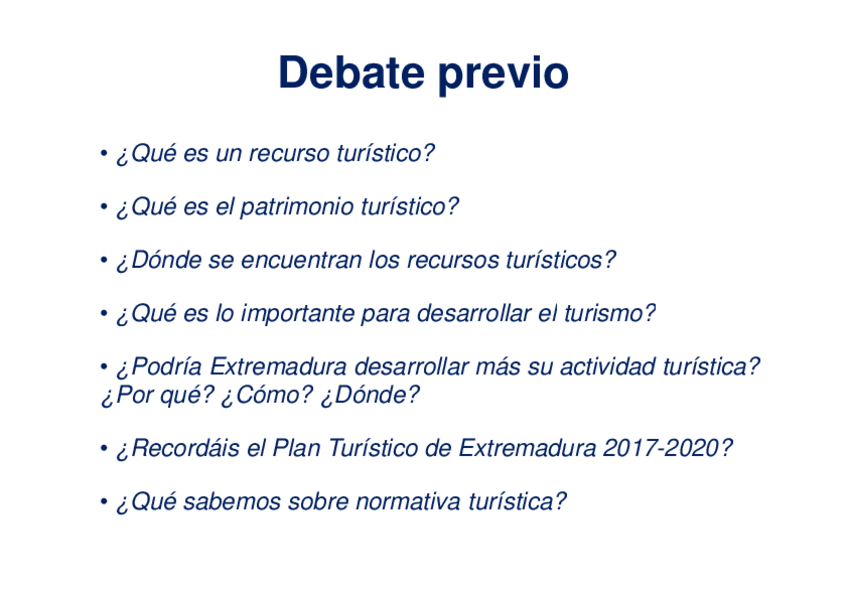 Debate previo

• ¿Qué es un recurso turístico?

• ¿Qué es el patrimonio turístico?

• ¿Dónde se encuentran los recursos turísticos?

• ¿Qué es lo importante para desarrollar el turismo?

• ¿Podría Extremadura desarrollar más su actividad turística? ¿Por qué? ¿Cómo? ¿Dónde?

• ¿Recordáis el Plan Turístico de Extremadura 2017-2020?

• ¿Qué sabemos sobre normativa turística?